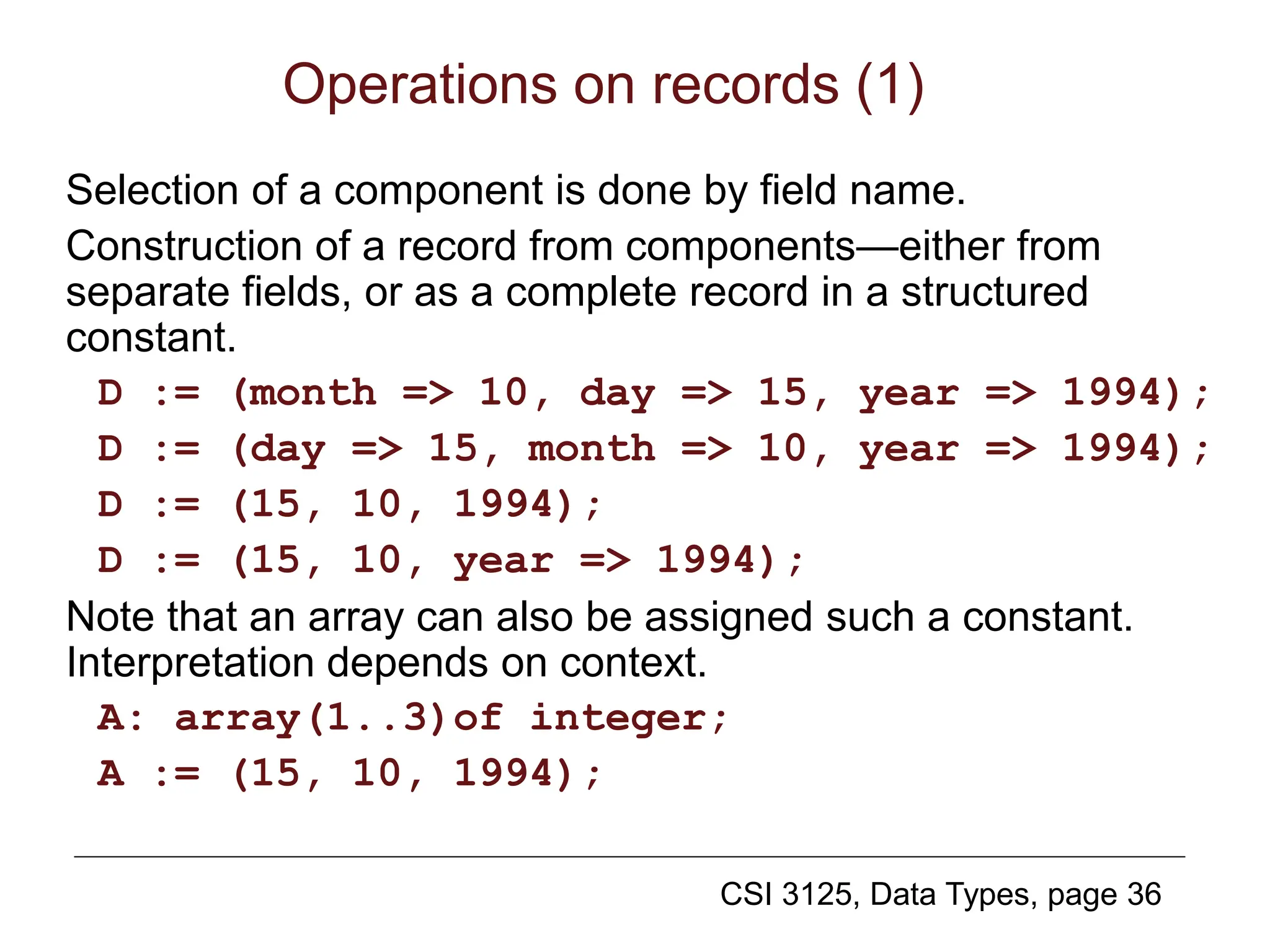 Operations on records (1)

Selection of a component is done by field name.

Construction of a record from components—either from separate fields, or as a complete record in a structured constant.

D := (month => 10, day => 15, year => 1994);

D := (day => 15, month => 10, year => 1994);

D := (15, 10, 1994);

D := (15, 10, year => 1994);

Note that an array can also be assigned such a constant. Interpretation depends on context.

A: array(1..3)of integer;

A := (15, 10, 1994);

CSI 3125, Data Types, page 36